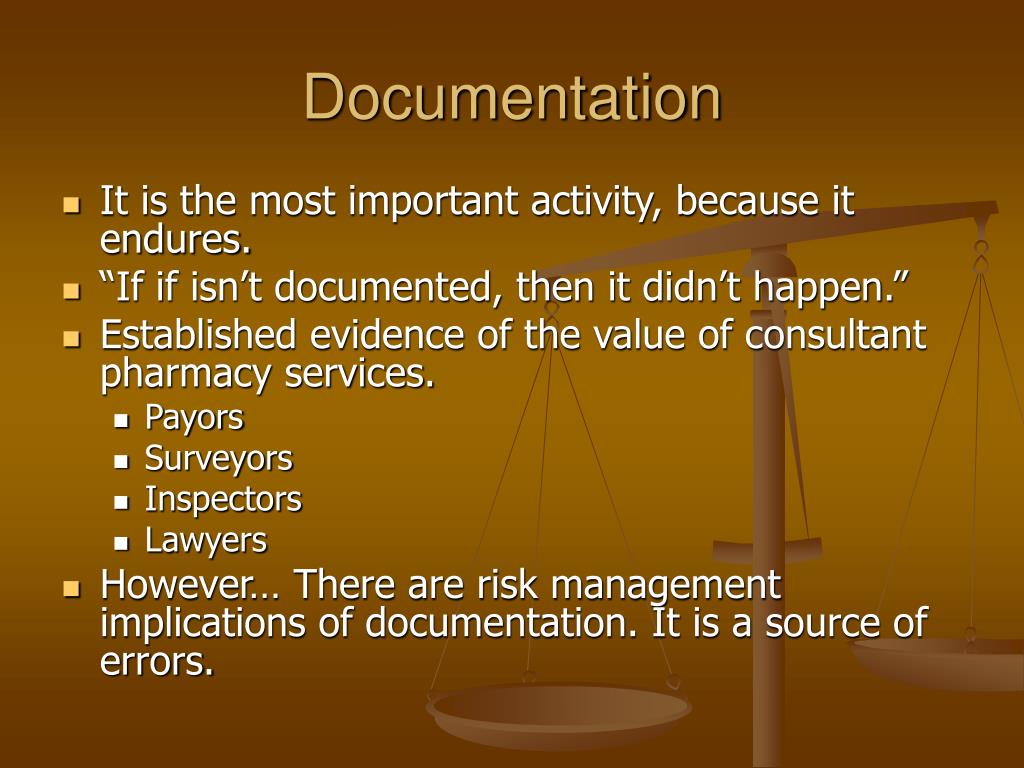 Documentation

- It is the most important activity, because it endures.
- “If if isn’t documented, then it didn’t happen.”
- Established evidence of the value of consultant pharmacy services.
  - Payors
  - Surveyors
  - Inspectors
  - Lawyers
- However… There are risk management implications of documentation. It is a source of errors.